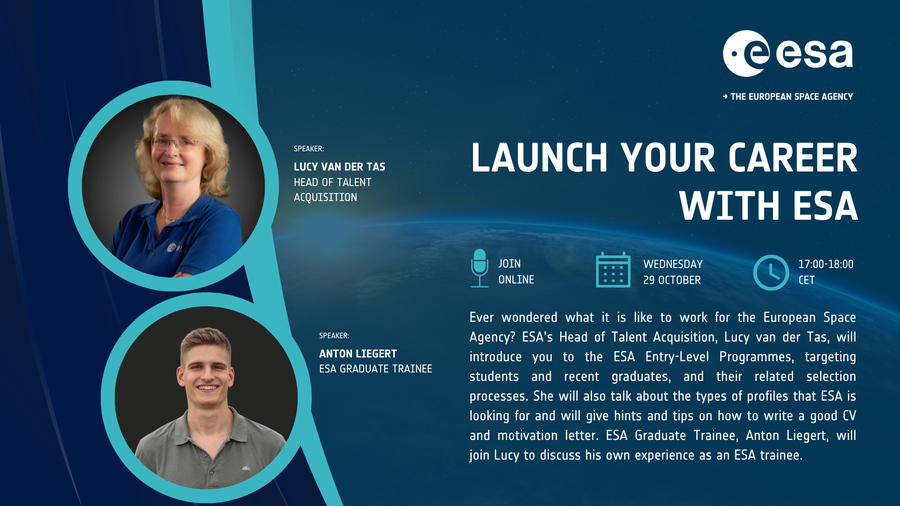 esa

→ THE EUROPEAN SPACE AGENCY

SPEAKER:
LUCY VAN DER TAS
HEAD OF TALENT ACQUISITION

SPEAKER:
ANTON LIEGERT
ESA GRADUATE TRAINEE

LAUNCH YOUR CAREER WITH ESA

JOIN ONLINE

WEDNESDAY 29 OCTOBER

17:00-18:00 CET

Ever wondered what it is like to work for the European Space Agency? ESA's Head of Talent Acquisition, Lucy van der Tas, will introduce you to the ESA Entry-Level Programmes, targeting students and recent graduates, and their related selection processes. She will also talk about the types of profiles that ESA is looking for and will give hints and tips on how to write a good CV and motivation letter. ESA Graduate Trainee, Anton Liegert, will join Lucy to discuss his own experience as an ESA trainee.